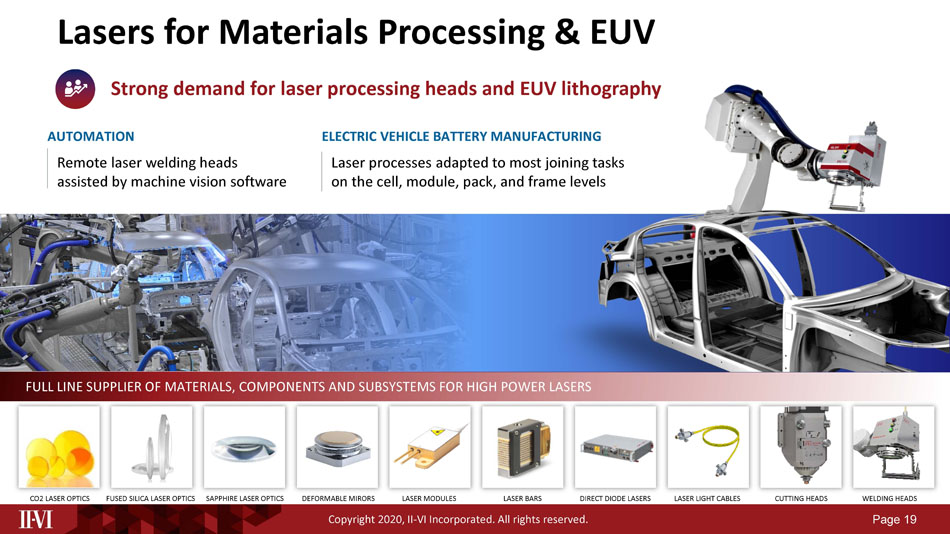 Lasers for Materials Processing & EUV

Strong demand for laser processing heads and EUV lithography

AUTOMATION

Remote laser welding heads assisted by machine vision software

ELECTRIC VEHICLE BATTERY MANUFACTURING

Laser processes adapted to most joining tasks on the cell, module, pack, and frame levels

FULL LINE SUPPLIER OF MATERIALS, COMPONENTS AND SUBSYSTEMS FOR HIGH POWER LASERS

CO2 LASER OPTICS

FUSED SILICA LASER OPTICS

SAPPHIRE LASER OPTICS

DEFORMABLE MIRORS

LASER MODULES

LASER BARS

DIRECT DIODE LASERS

LASER LIGHT CABLES

CUTTING HEADS

WELDING HEADS

II-VI

Copyright 2020, II-VI Incorporated. All rights reserved.

Page 19